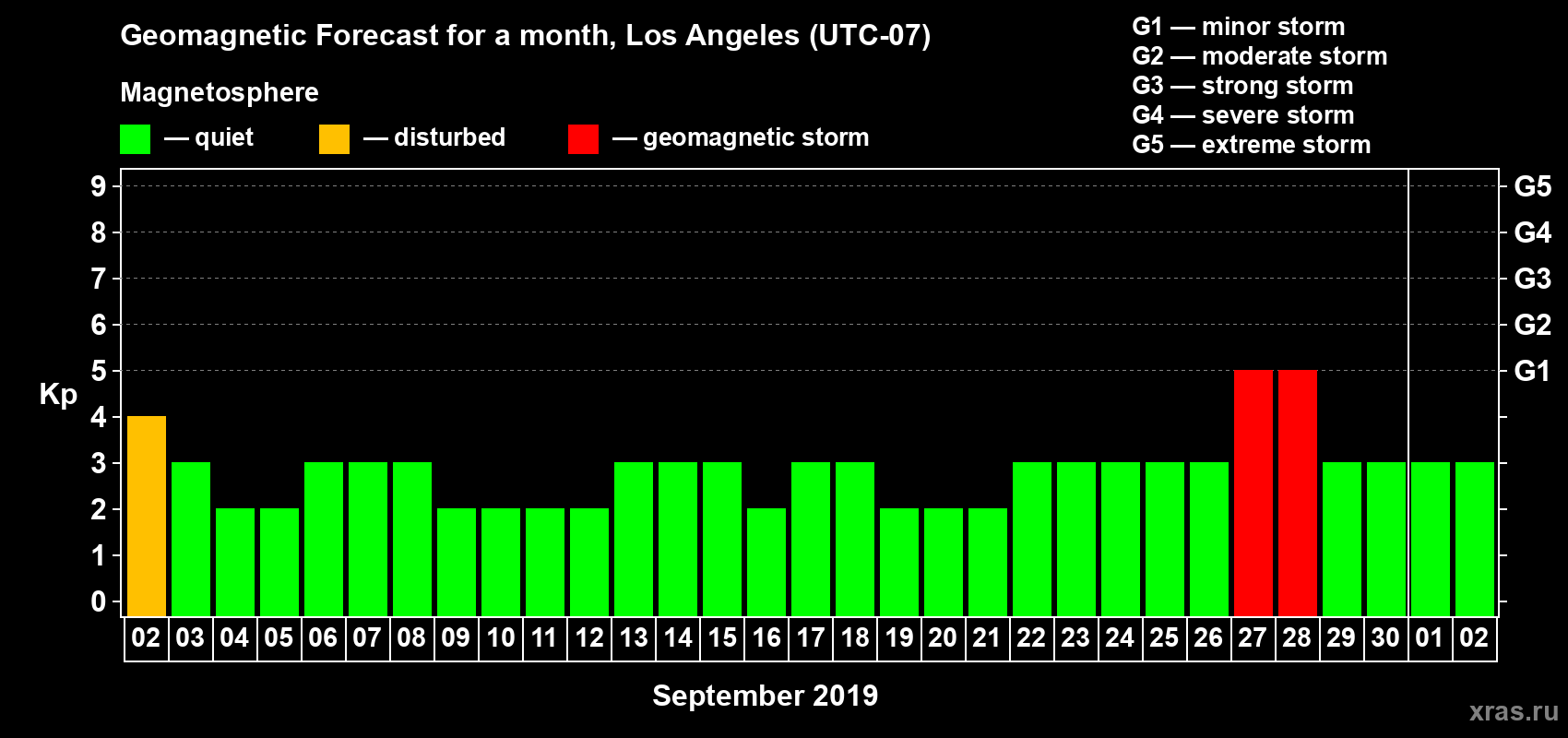 Geomagnetic Forecast for a month, Los Angeles (UTC-07)

Magnetosphere

— quiet — disturbed — geomagnetic storm

G1 — minor storm
G2 — moderate storm
G3 — strong storm
G4 — severe storm
G5 — extreme storm

Kp

9
8
7
6
5
4
3
2
1
0

G5
G4
G3
G2
G1

02 03 04 05 06 07 08 09 10 11 12 13 14 15 16 17 18 19 20 21 22 23 24 25 26 27 28 29 30 01 02

September 2019

xras.ru